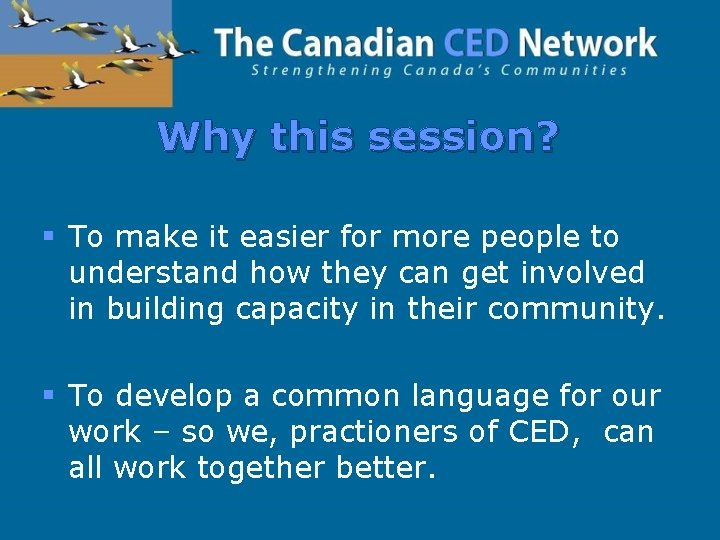 The Canadian CED Network
Strengthening Canada's Communities

Why this session?

▪ To make it easier for more people to understand how they can get involved in building capacity in their community.

▪ To develop a common language for our work – so we, practioners of CED, can all work together better.